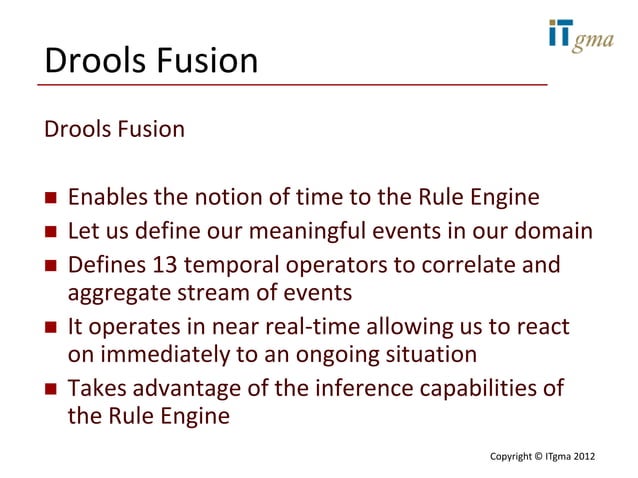 ITgma

Drools Fusion

Drools Fusion

- Enables the notion of time to the Rule Engine
- Let us define our meaningful events in our domain
- Defines 13 temporal operators to correlate and aggregate stream of events
- It operates in near real-time allowing us to react on immediately to an ongoing situation
- Takes advantage of the inference capabilities of the Rule Engine

Copyright © ITgma 2012